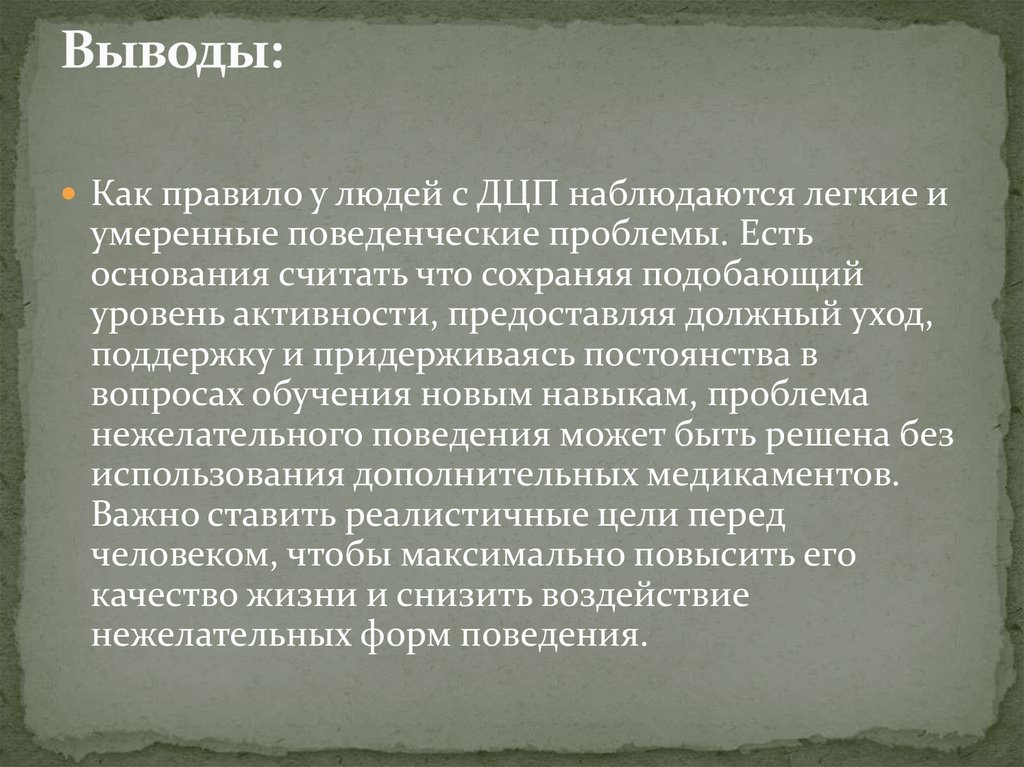 Выводы:

Как правило у людей с ДЦП наблюдаются легкие и умеренные поведенческие проблемы. Есть основания считать что сохраняя подобающий уровень активности, предоставляя должный уход, поддержку и придерживаясь постоянства в вопросах обучения новым навыкам, проблема нежелательного поведения может быть решена без использования дополнительных медикаментов. Важно ставить реалистичные цели перед человеком, чтобы максимально повысить его качество жизни и снизить воздействие нежелательных форм поведения.